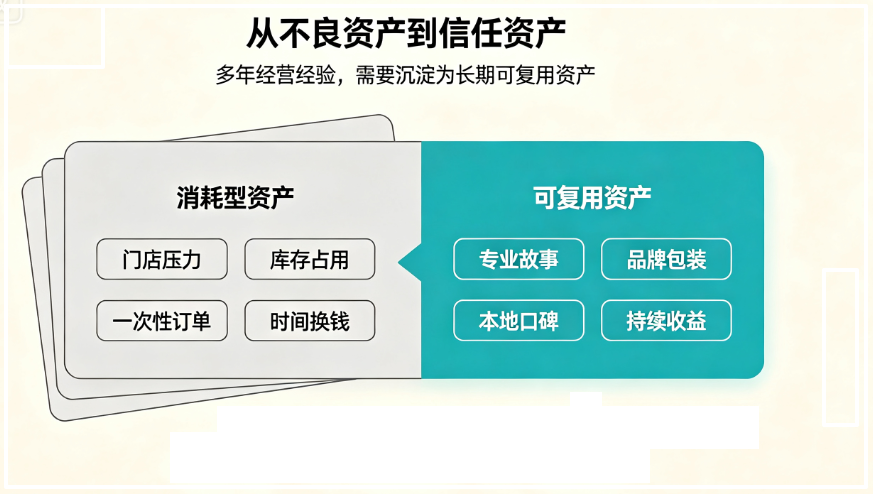 从不良资产到信任资产

多年经营经验，需要沉淀为长期可复用资产

消耗型资产

门店压力

库存占用

一次性订单

时间换钱

可复用资产

专业故事

品牌包装

本地口碑

持续收益